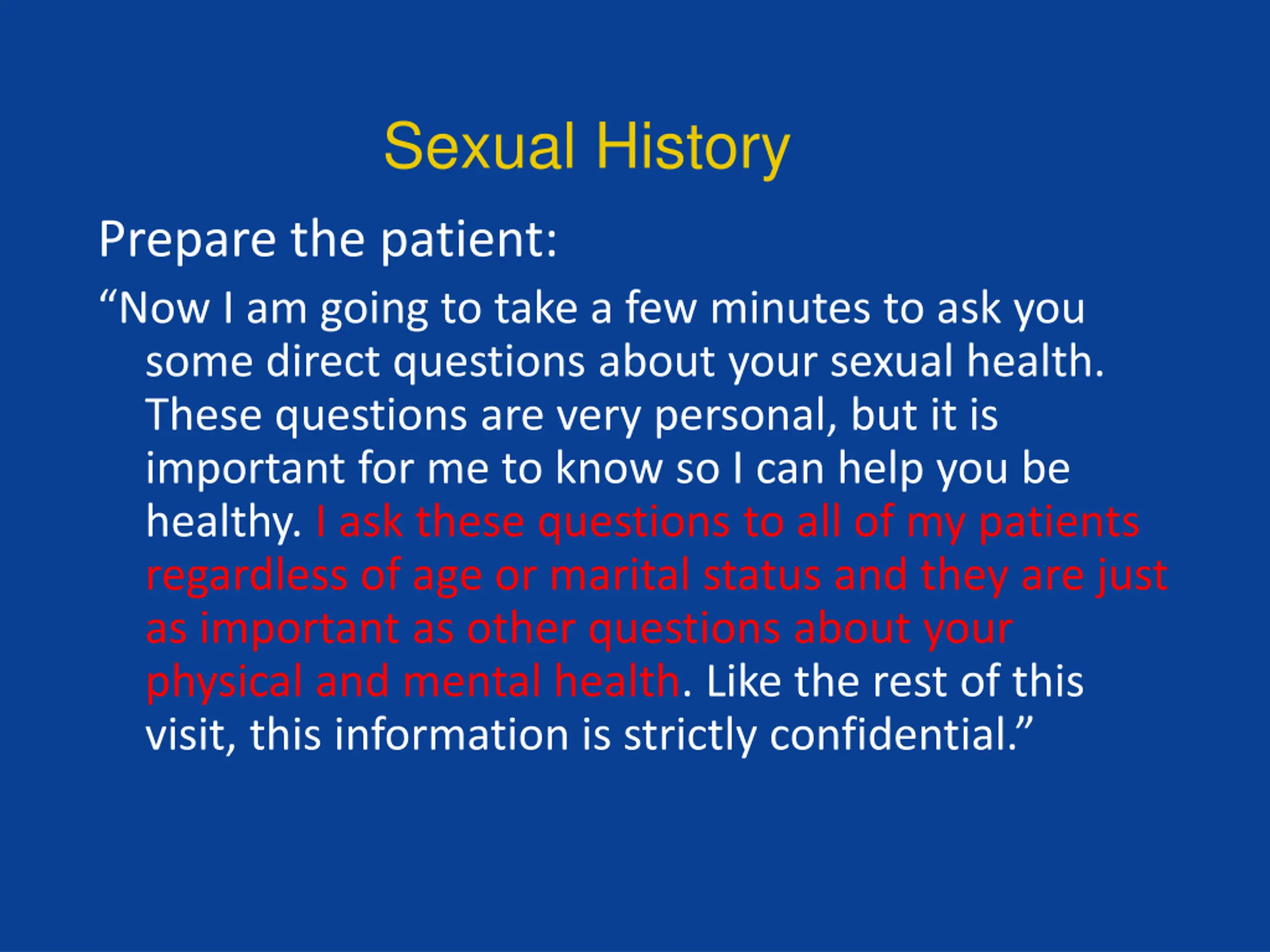 Sexual History

Prepare the patient:

“Now I am going to take a few minutes to ask you some direct questions about your sexual health. These questions are very personal, but it is important for me to know so I can help you be healthy. I ask these questions to all of my patients regardless of age or marital status and they are just as important as other questions about your physical and mental health. Like the rest of this visit, this information is strictly confidential.”